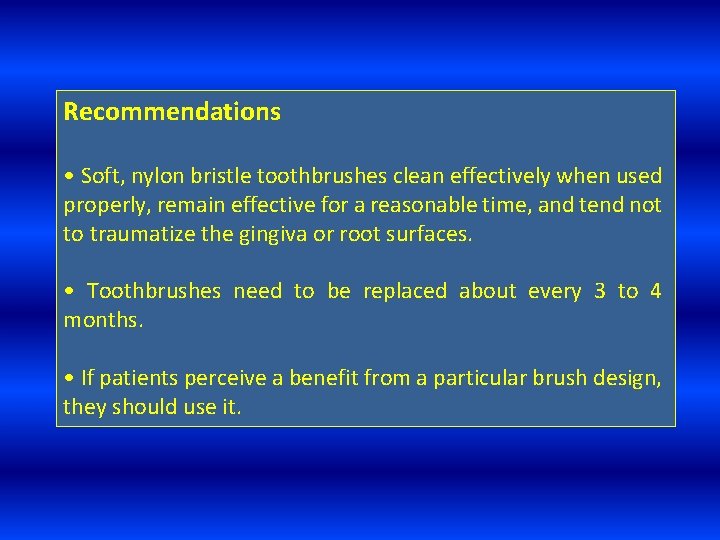 Recommendations

• Soft, nylon bristle toothbrushes clean effectively when used properly, remain effective for a reasonable time, and tend not to traumatize the gingiva or root surfaces.

• Toothbrushes need to be replaced about every 3 to 4 months.

• If patients perceive a benefit from a particular brush design, they should use it.